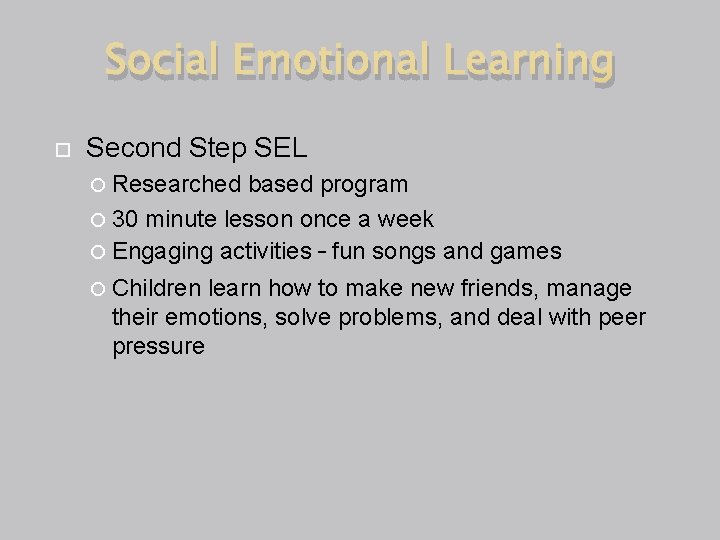 Social Emotional Learning

Second Step SEL

Researched based program

30 minute lesson once a week

Engaging activities – fun songs and games

Children learn how to make new friends, manage their emotions, solve problems, and deal with peer pressure